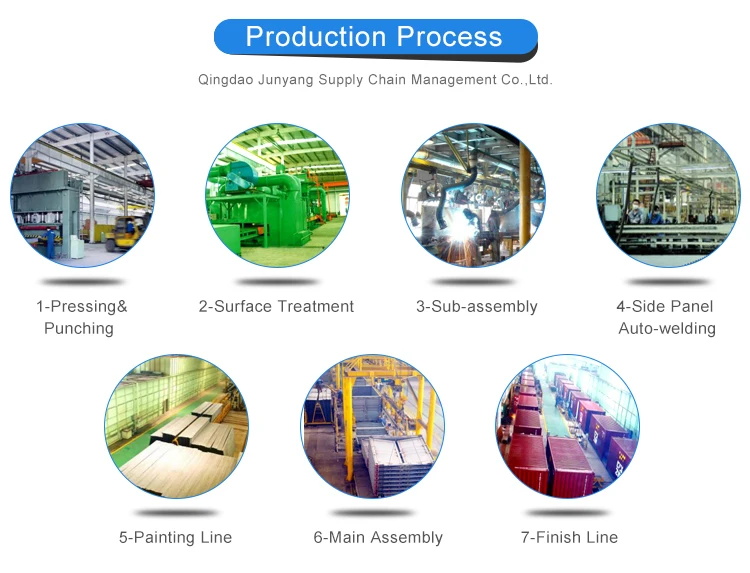 Production Process

Qingdao Junyang Supply Chain Management Co.,Ltd.

1-Pressing& Punching

2-Surface Treatment

3-Sub-assembly

4-Side Panel Auto-welding

5-Painting Line

6-Main Assembly

7-Finish Line